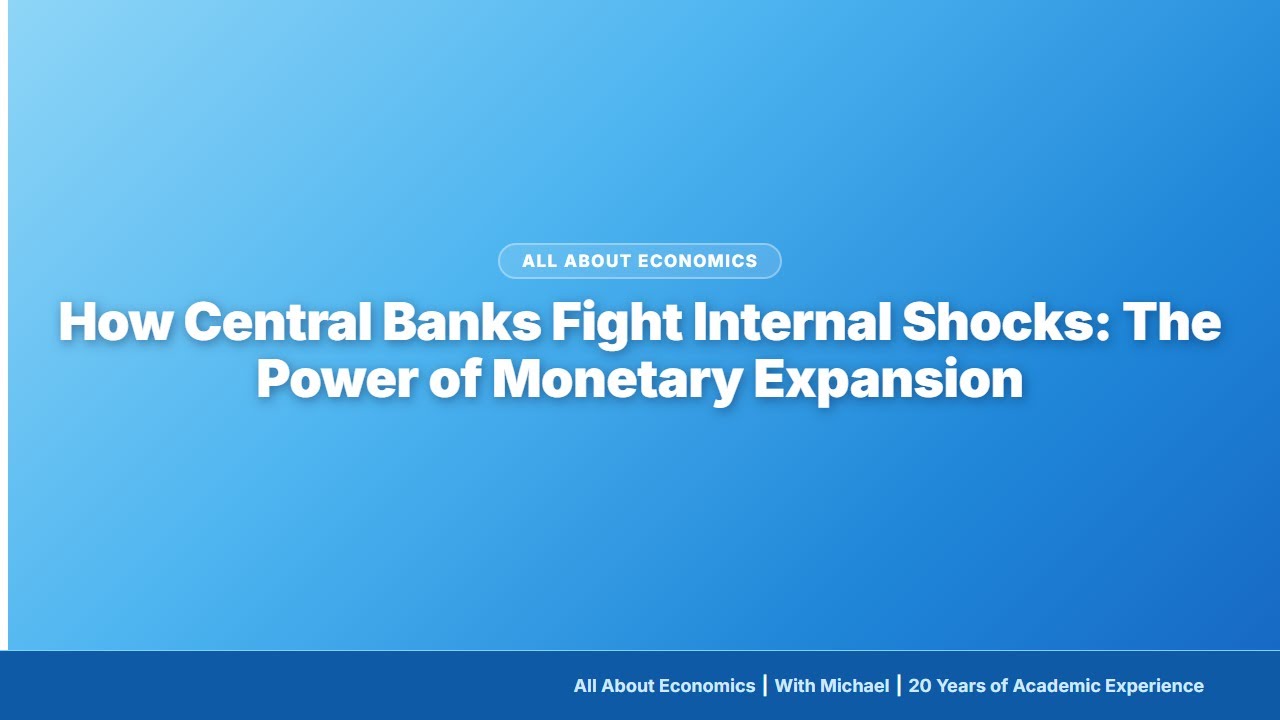 ALL ABOUT ECONOMICS

How Central Banks Fight Internal Shocks: The Power of Monetary Expansion

All About Economics | With Michael | 20 Years of Academic Experience